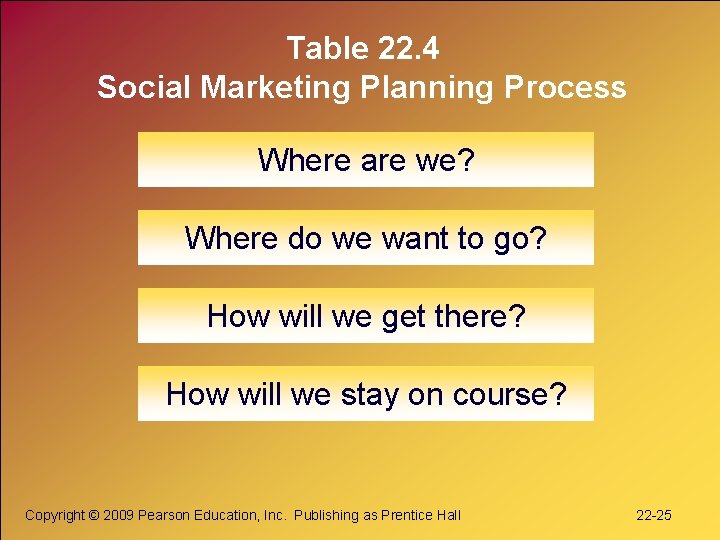 Table 22.4
Social Marketing Planning Process

Where are we?

Where do we want to go?

How will we get there?

How will we stay on course?

Copyright © 2009 Pearson Education, Inc. Publishing as Prentice Hall

22-25